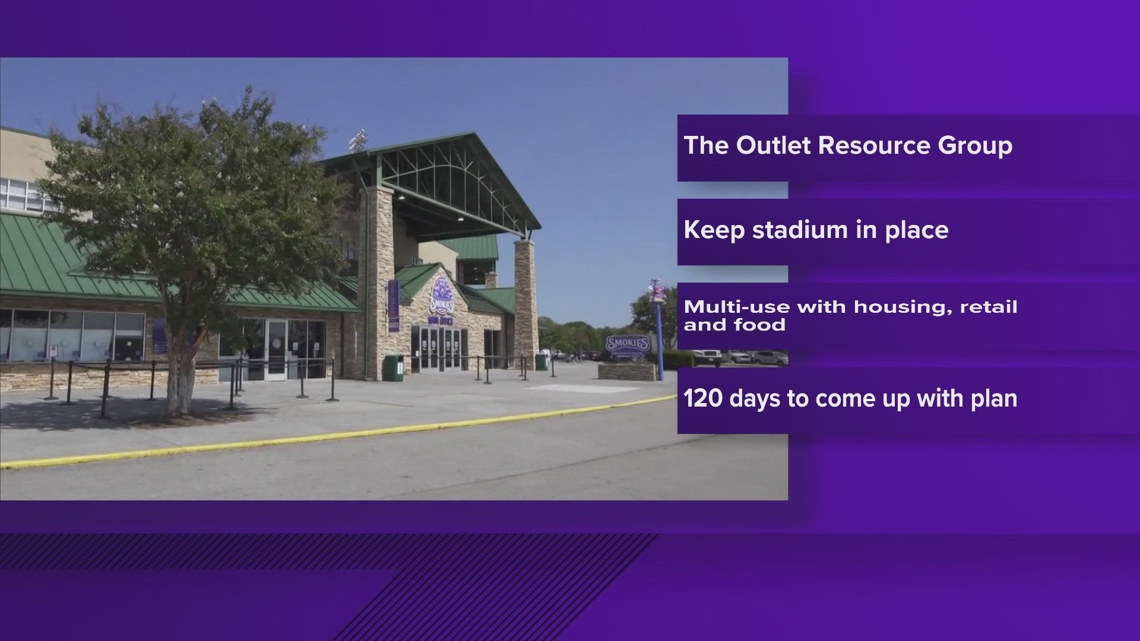 The Outlet Resource Group

Keep stadium in place

Multi-use with housing, retail and food

120 days to come up with plan

SMOKIES